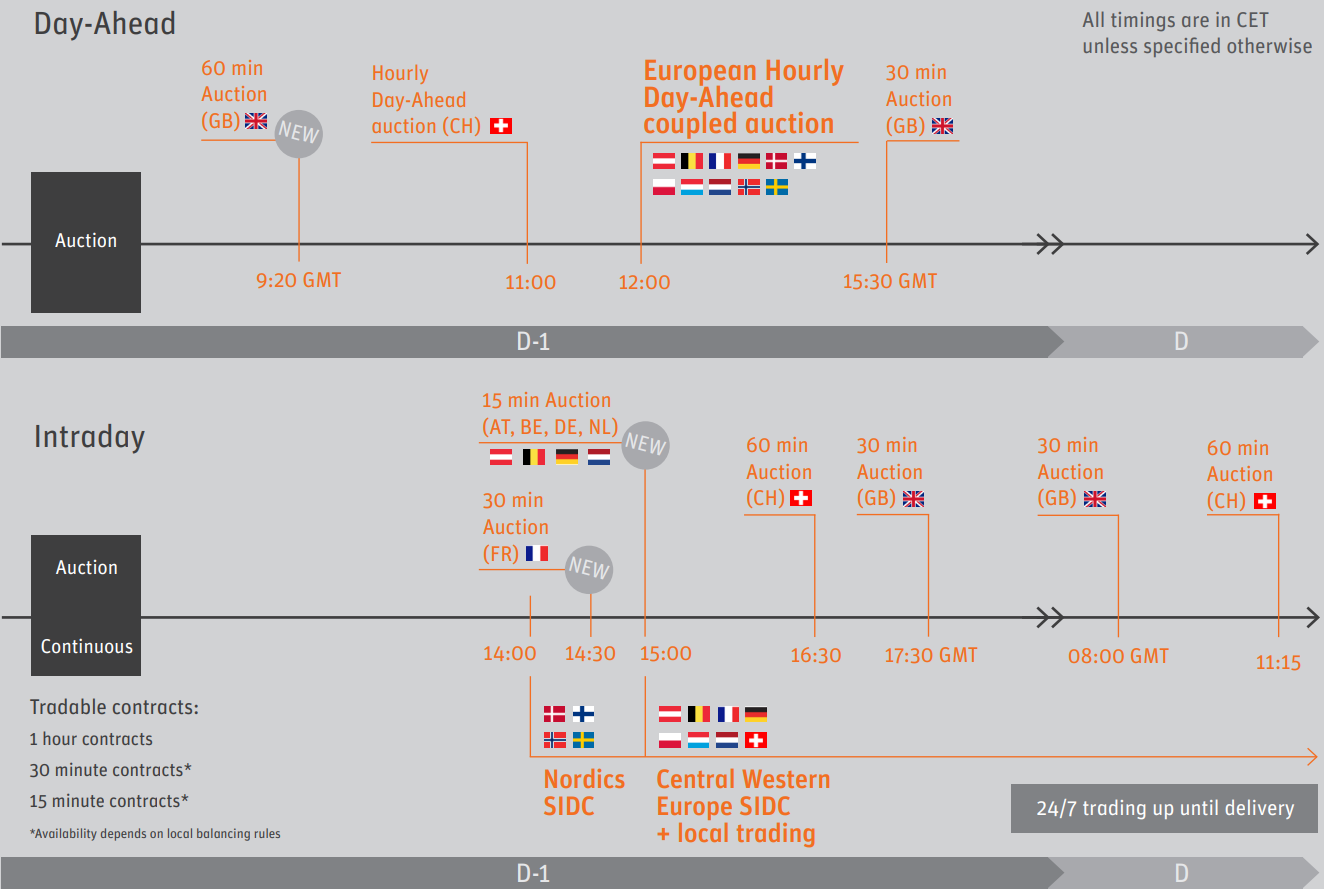 Day-Ahead

All timings are in CET unless specified otherwise

60 min Auction (GB) NEW

Hourly Day-Ahead auction (CH)

European Hourly Day-Ahead coupled auction

30 min Auction (GB)

Auction

9:20 GMT

11:00

12:00

15:30 GMT

D-1

D

Intraday

15 min Auction (AT, BE, DE, NL) NEW

30 min Auction (FR) NEW

60 min Auction (CH)

30 min Auction (GB)

30 min Auction (GB)

60 min Auction (CH)

Auction

Continuous

14:00

14:30

15:00

16:30

17:30 GMT

08:00 GMT

11:15

Tradable contracts:

1 hour contracts

30 minute contracts*

15 minute contracts*

*Availability depends on local balancing rules

Nordics SIDC

Central Western Europe SIDC + local trading

24/7 trading up until delivery

D-1

D